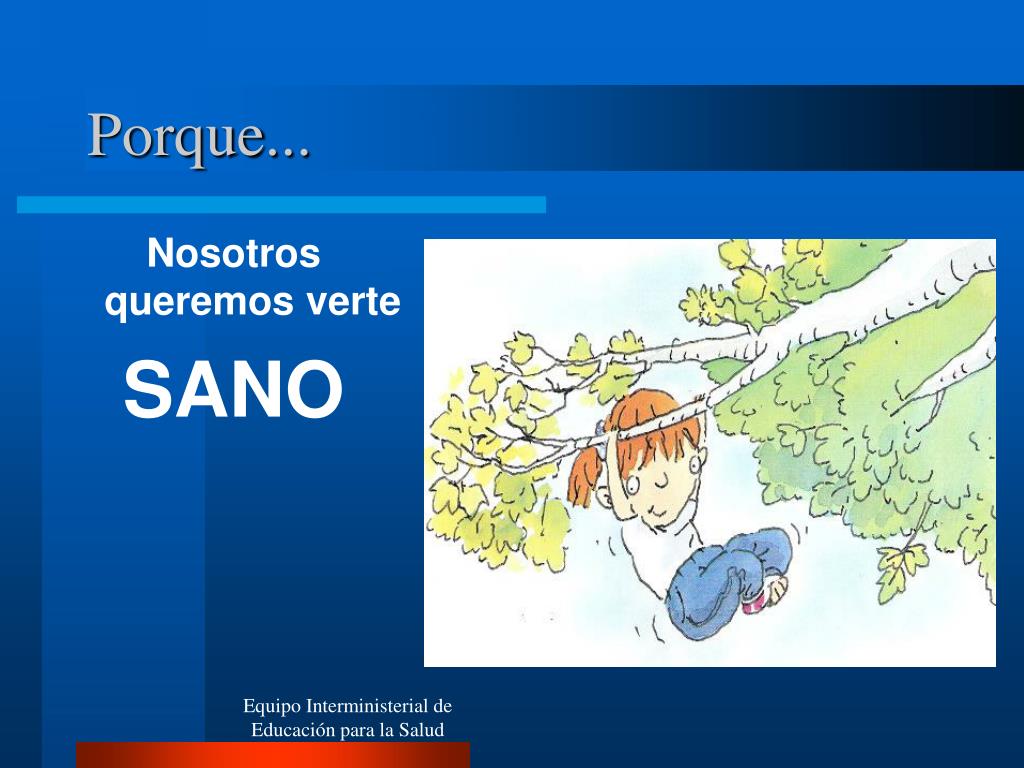 Porque...

Nosotros queremos verte

SANO

Equipo Interministerial de Educación para la Salud